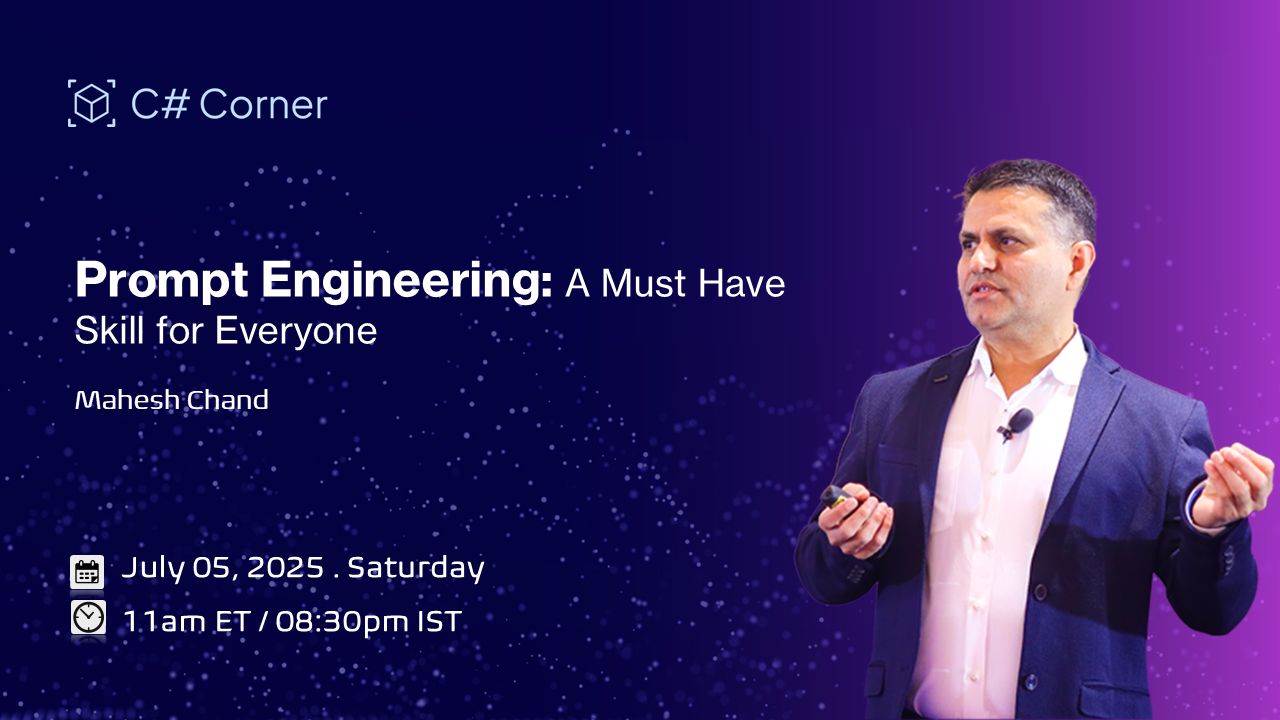 C# Corner

Prompt Engineering: A Must Have Skill for Everyone

Mahesh Chand

July 05, 2025 . Saturday

11am ET / 08:30pm IST